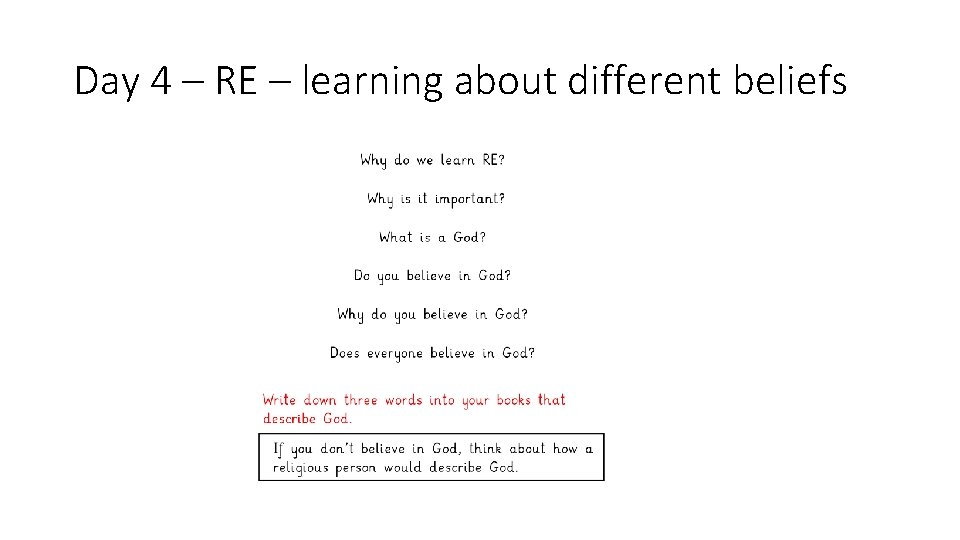 Day 4 – RE – learning about different beliefs

Why do we learn RE?

Why is it important?

What is a God?

Do you believe in God?

Why do you believe in God?

Does everyone believe in God?

Write down three words into your books that describe God.

If you don't believe in God, think about how a religious person would describe God.